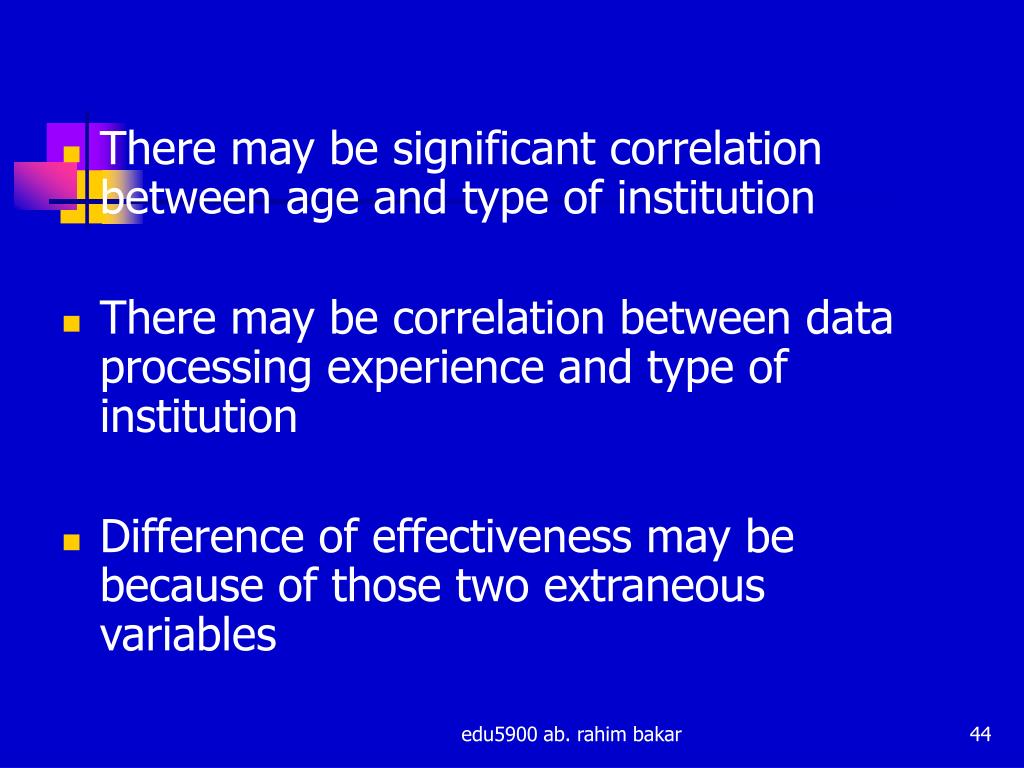 - There may be significant correlation between age and type of institution

- There may be correlation between data processing experience and type of institution

- Difference of effectiveness may be because of those two extraneous variables

edu5900 ab. rahim bakar

44